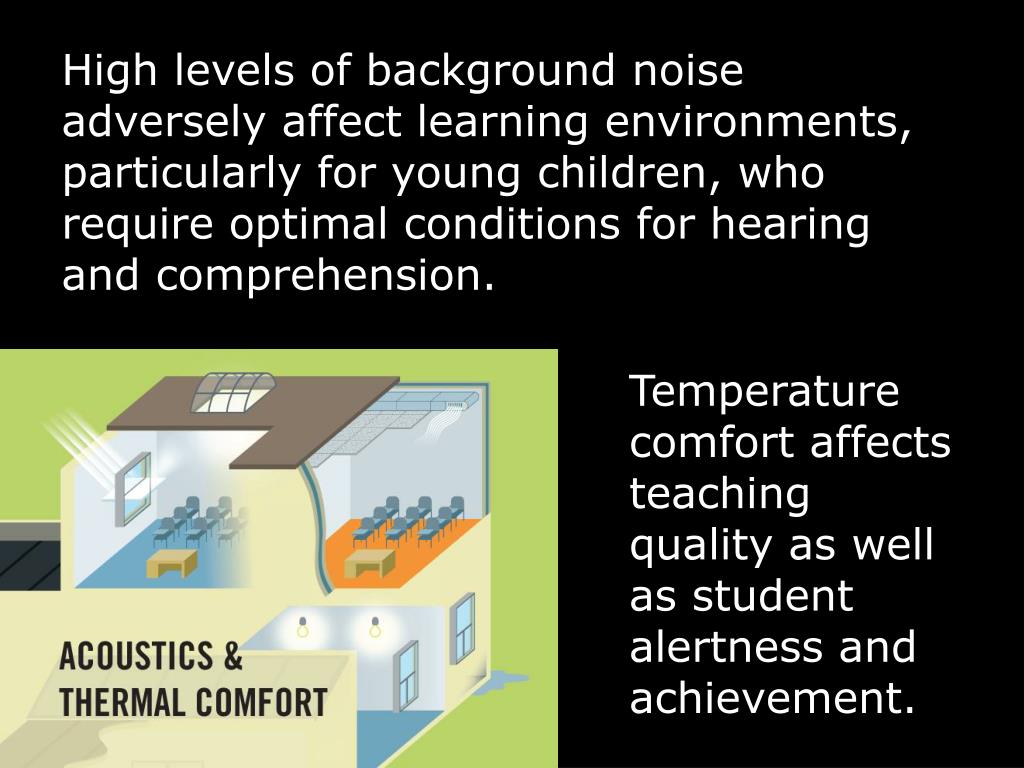 High levels of background noise adversely affect learning environments, particularly for young children, who require optimal conditions for hearing and comprehension.

ACOUSTICS & THERMAL COMFORT

Temperature comfort affects teaching quality as well as student alertness and achievement.